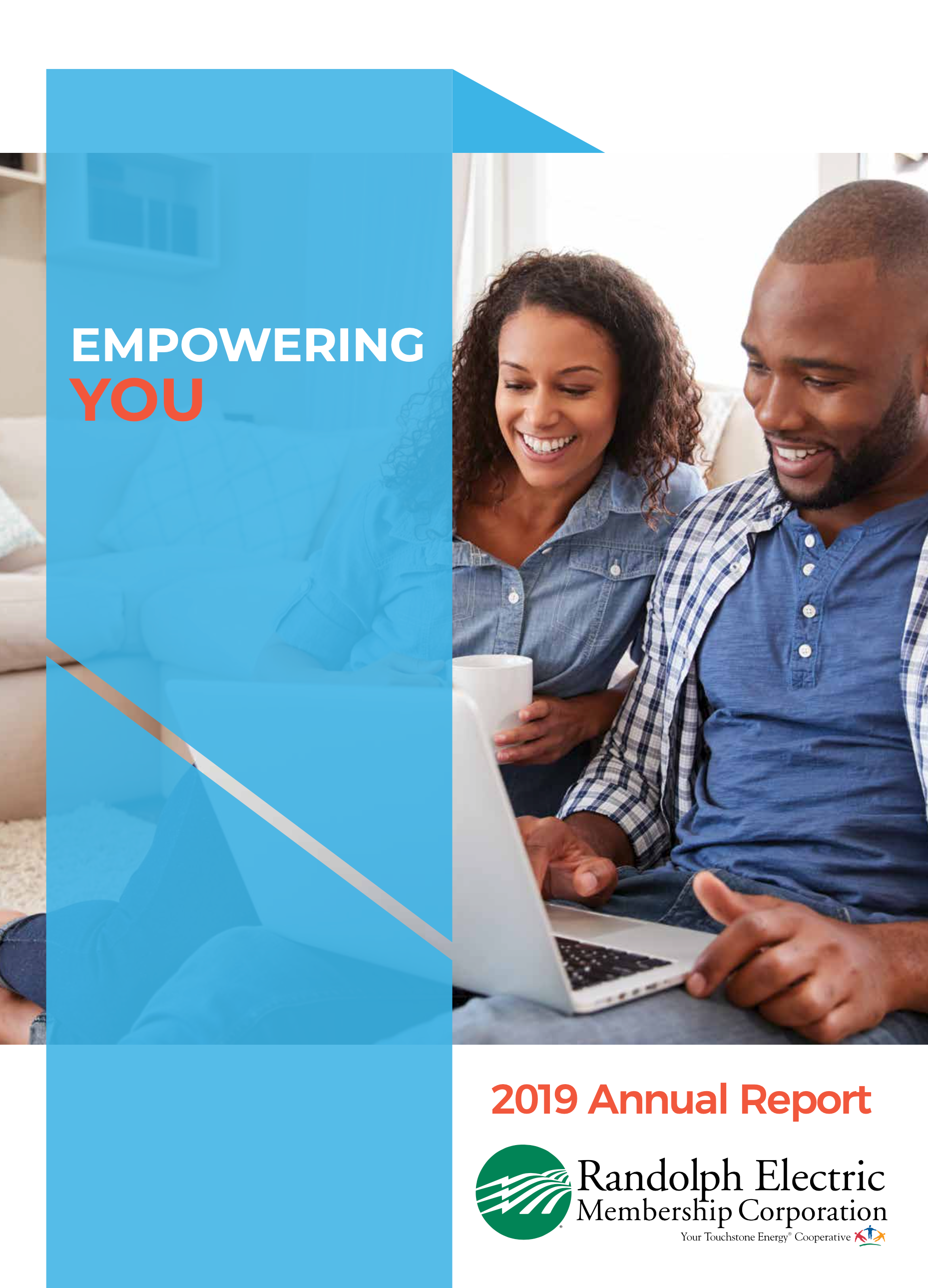 EMPOWERING
YOU

2019 Annual Report

Randolph Electric
Membership Corporation
Your Touchstone Energy® Cooperative